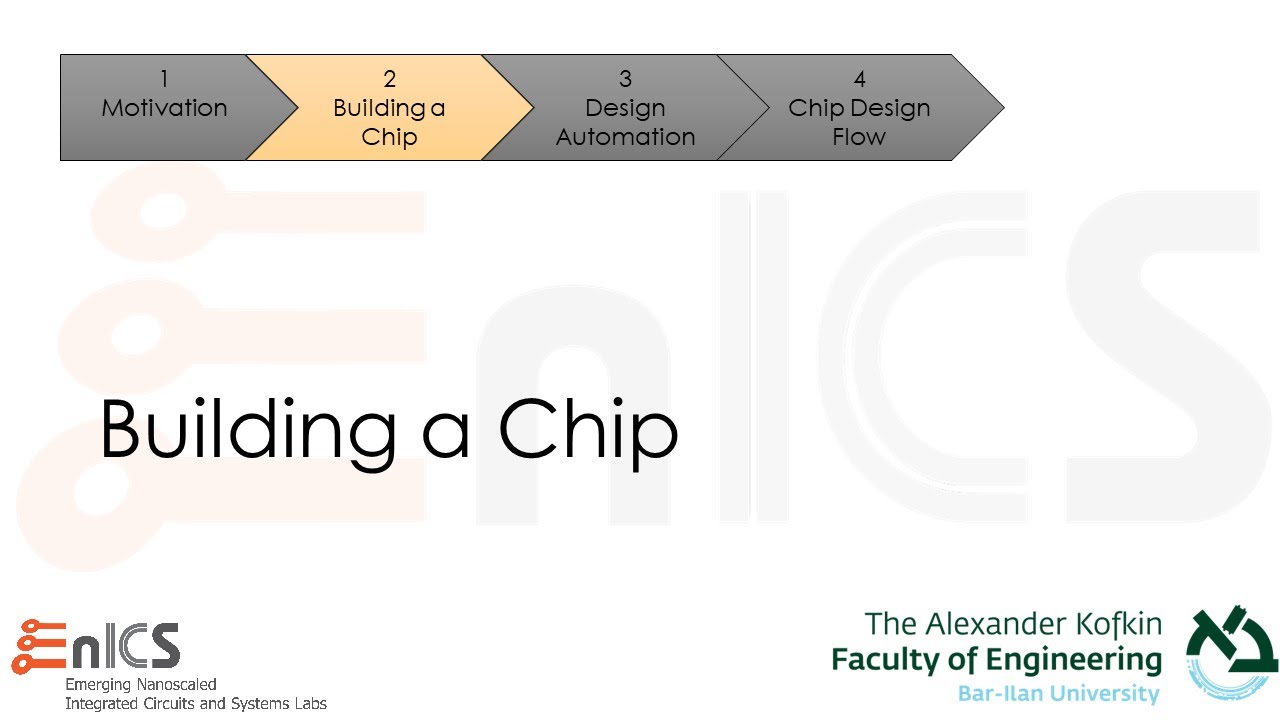 1
Motivation

2
Building a Chip

3
Design Automation

4
Chip Design Flow

Building a Chip

EnICS
Emerging Nanoscaled Integrated Circuits and Systems Labs

The Alexander Kofkin
Faculty of Engineering
Bar-Ilan University